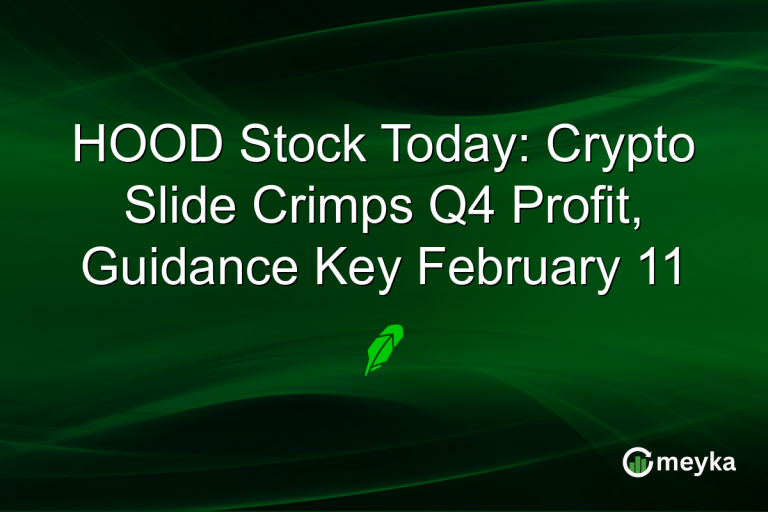 HOOD Stock Today: Crypto Slide Crimps Q4 Profit, Guidance Key February 11

meyka